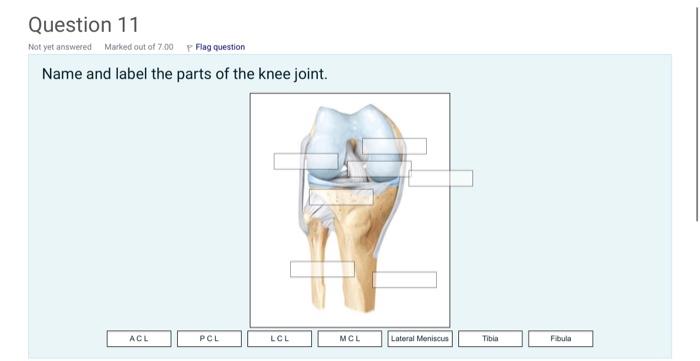 Question 11

Not yet answered Marked out of 7.00 Flag question

Name and label the parts of the knee joint.

ACL PCL LCL MCL Lateral Meniscus Tibia Fibula